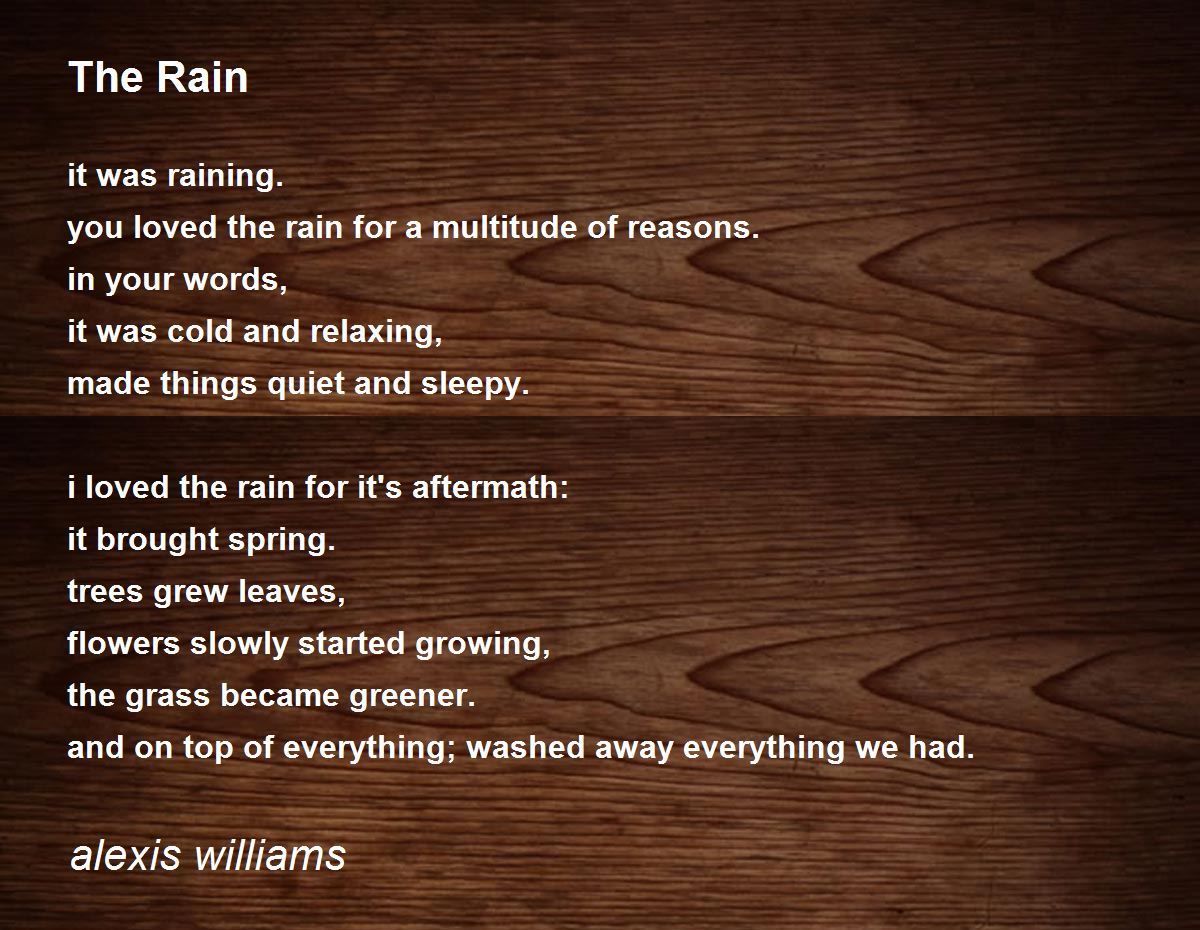 The Rain

it was raining.
you loved the rain for a multitude of reasons.
in your words,
it was cold and relaxing,
made things quiet and sleepy.

i loved the rain for it's aftermath:
it brought spring.
trees grew leaves,
flowers slowly started growing,
the grass became greener.
and on top of everything; washed away everything we had.

alexis williams